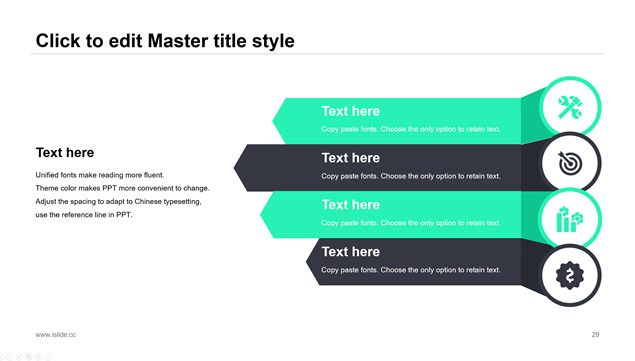 Click to edit Master title style

Text here

Unified fonts make reading more fluent.
Theme color makes PPT more convenient to change.
Adjust the spacing to adapt to Chinese typesetting, use the reference line in PPT.

Text here
Copy paste fonts. Choose the only option to retain text.

Text here
Copy paste fonts. Choose the only option to retain text.

Text here
Copy paste fonts. Choose the only option to retain text.

Text here
Copy paste fonts. Choose the only option to retain text.

www.islide.cc

29